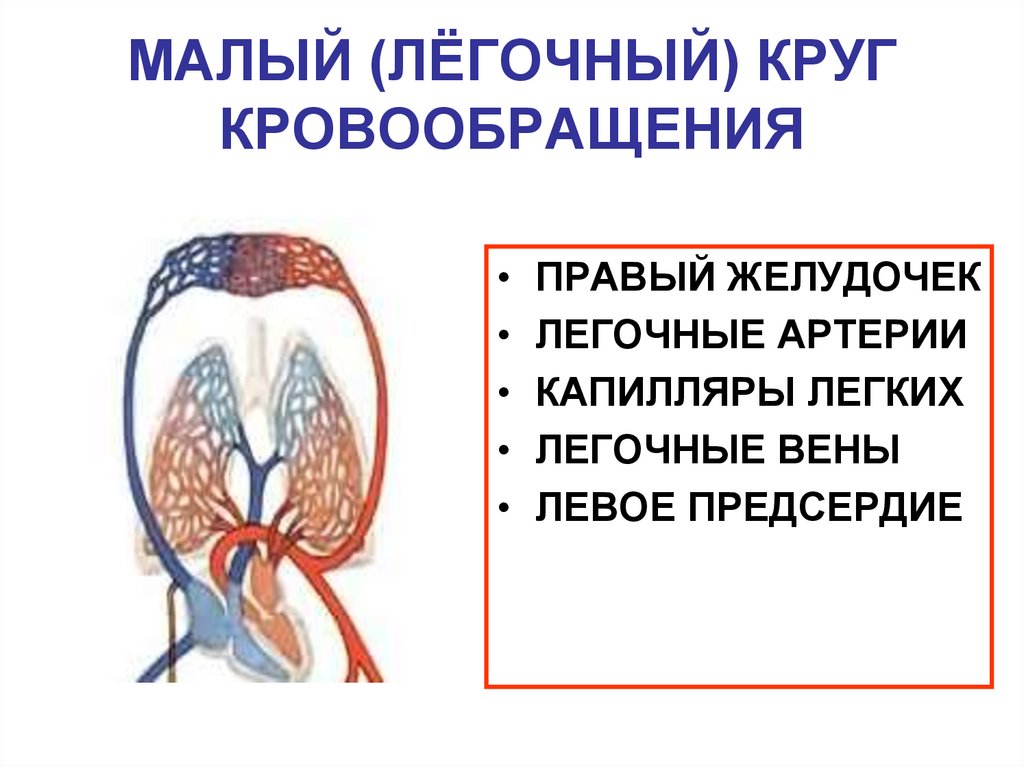 МАЛЫЙ (ЛЁГОЧНЫЙ) КРУГ КРОВООБРАЩЕНИЯ

• ПРАВЫЙ ЖЕЛУДОЧЕК
• ЛЕГОЧНЫЕ АРТЕРИИ
• КАПИЛЛЯРЫ ЛЕГКИХ
• ЛЕГОЧНЫЕ ВЕНЫ
• ЛЕВОЕ ПРЕДСЕРДИЕ